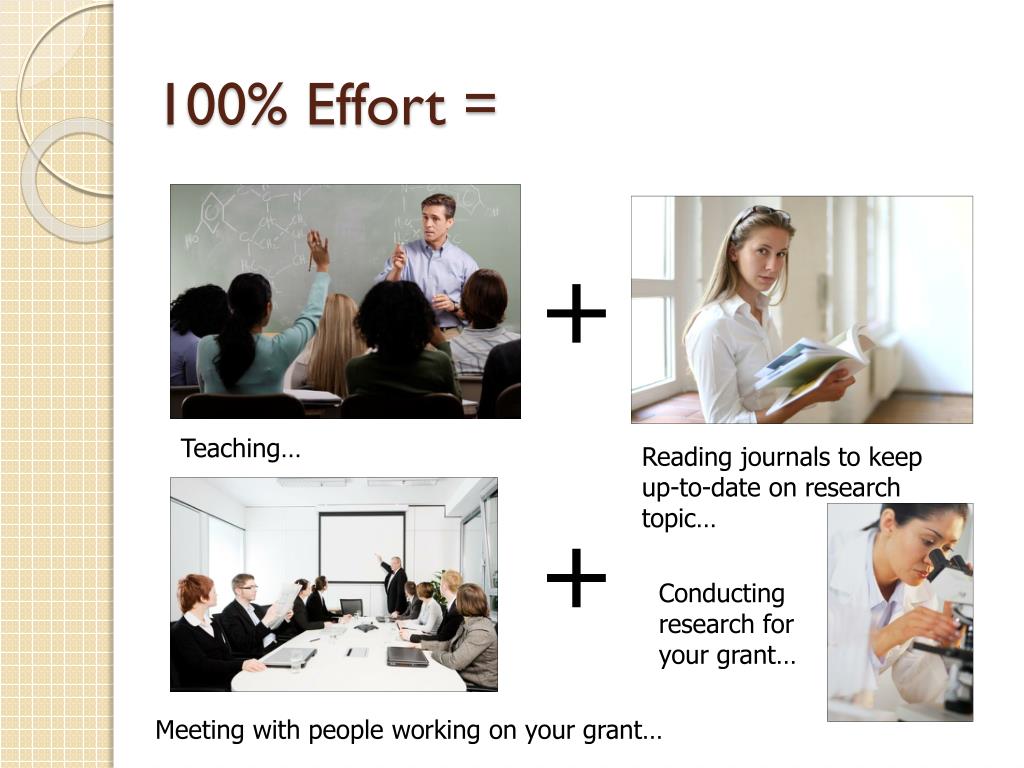 100% Effort =

+

Teaching…

Reading journals to keep up-to-date on research topic…

+

Conducting research for your grant…

Meeting with people working on your grant…